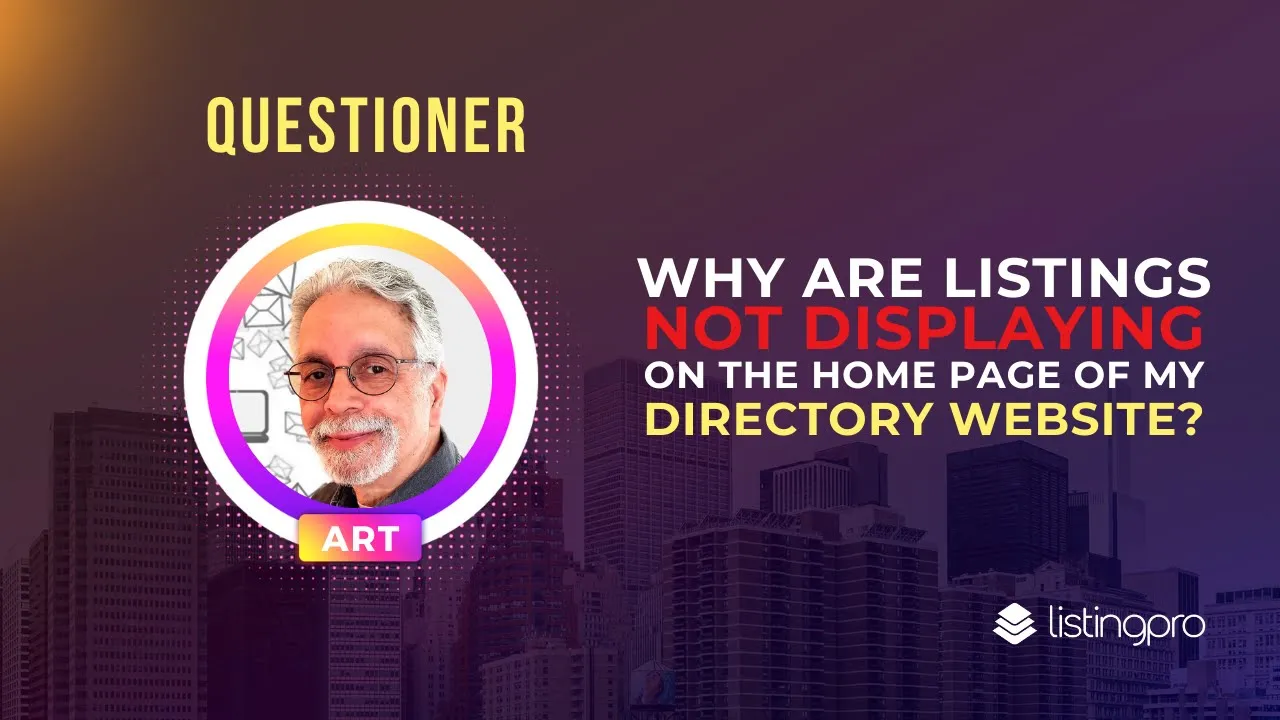 QUESTIONER

ART

WHY ARE LISTINGS NOT DISPLAYING ON THE HOME PAGE OF MY DIRECTORY WEBSITE?

listingpro